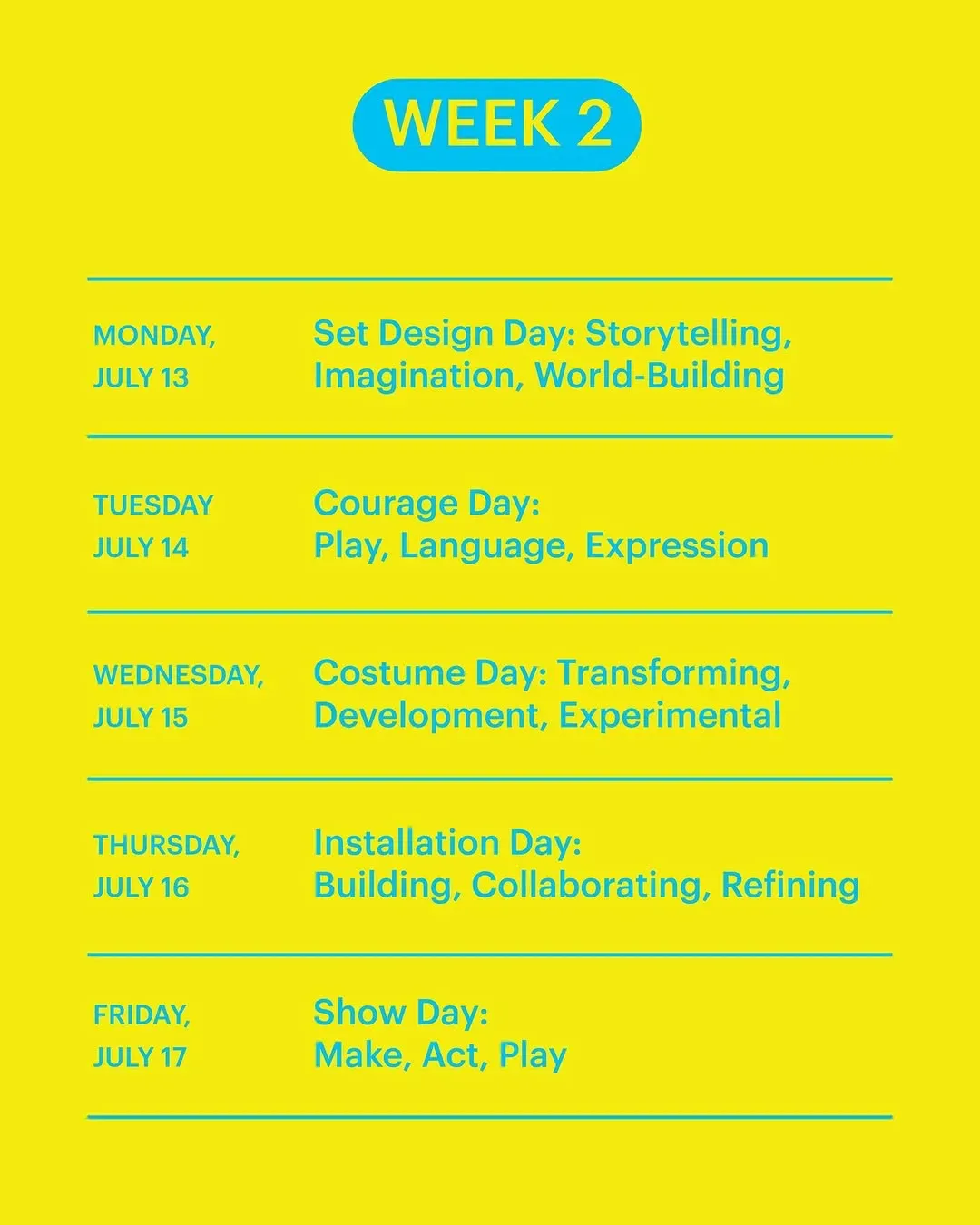 WEEK 2

| | |
|---|---|
| MONDAY, JULY 13 | Set Design Day: Storytelling, Imagination, World-Building |
| TUESDAY JULY 14 | Courage Day: Play, Language, Expression |
| WEDNESDAY, JULY 15 | Costume Day: Transforming, Development, Experimental |
| THURSDAY, JULY 16 | Installation Day: Building, Collaborating, Refining |
| FRIDAY, JULY 17 | Show Day: Make, Act, Play |